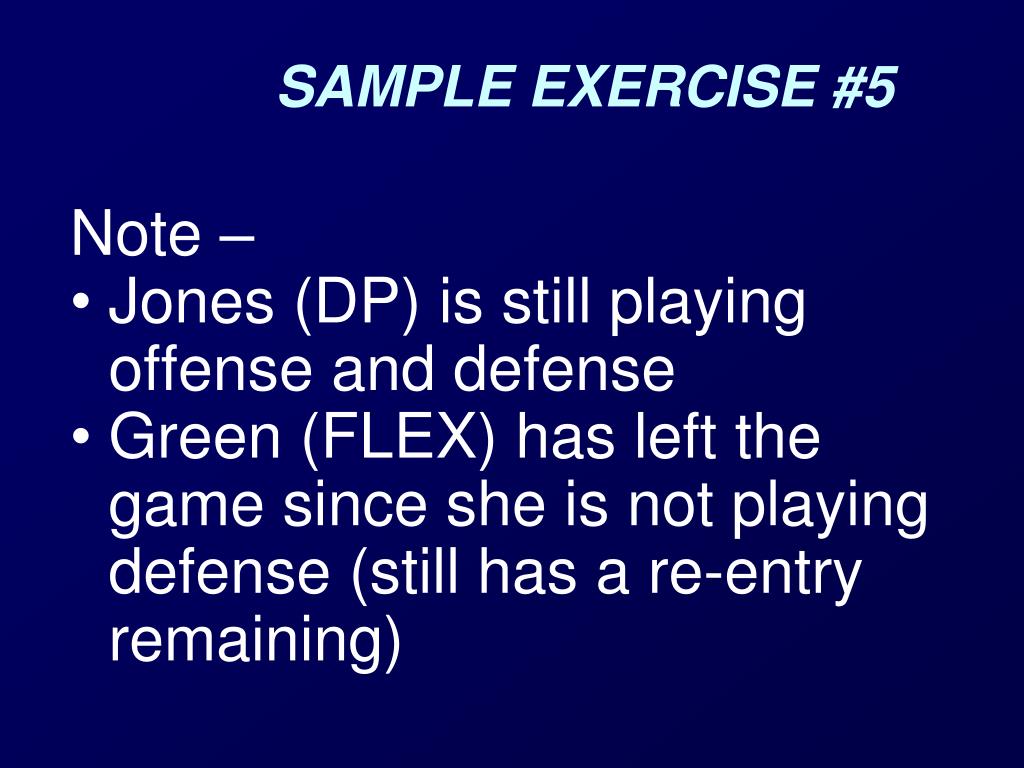 SAMPLE EXERCISE #5

Note –
• Jones (DP) is still playing offense and defense
• Green (FLEX) has left the game since she is not playing defense (still has a re-entry remaining)